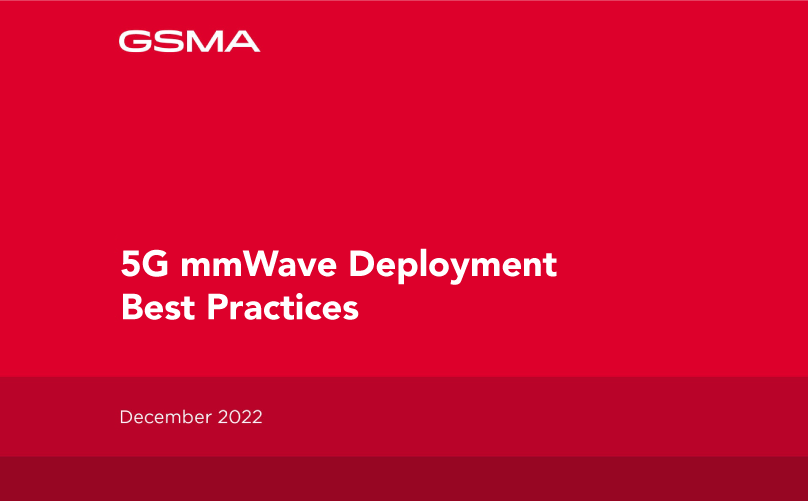 GSMA

5G mmWave Deployment Best Practices

December 2022